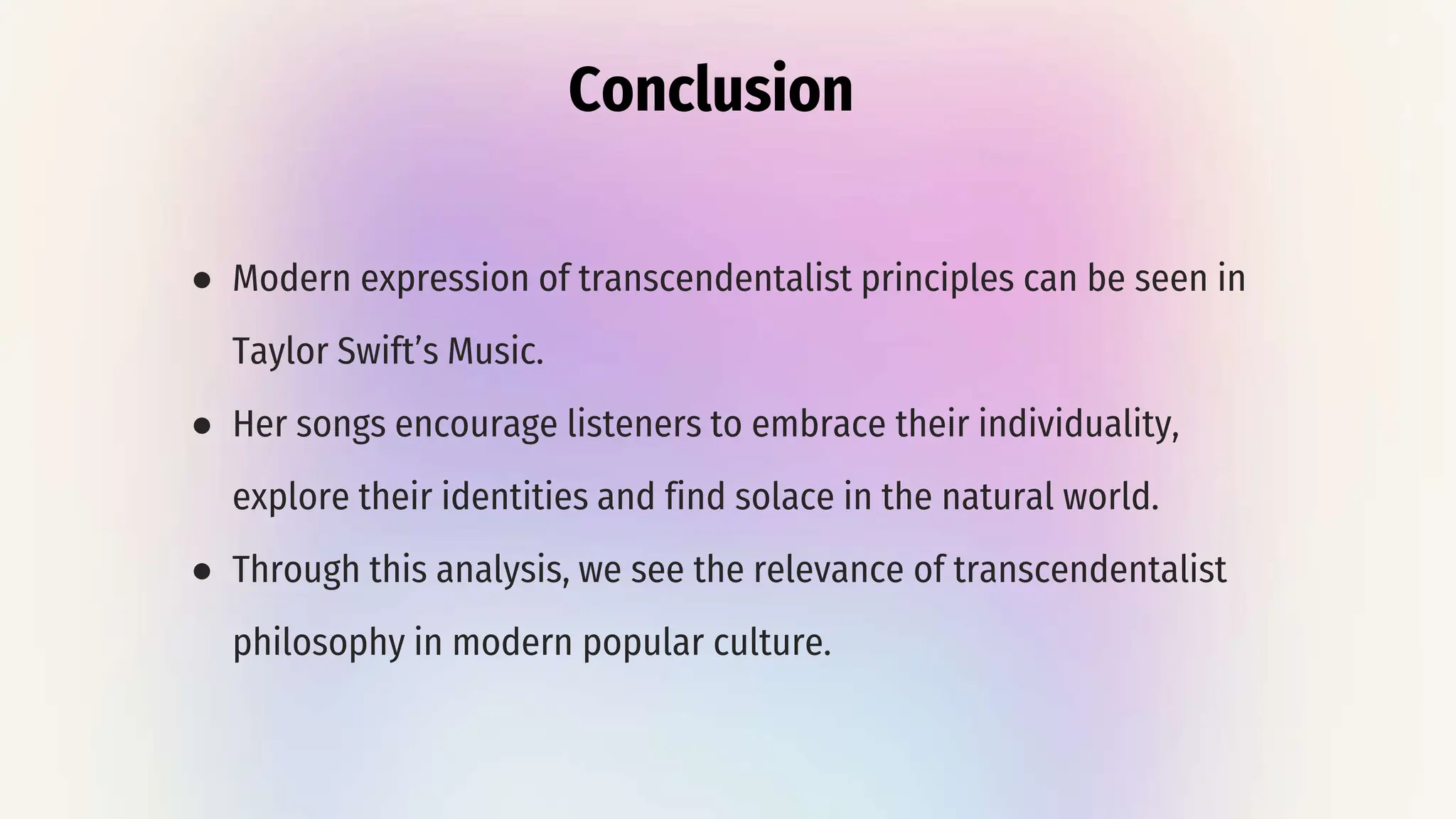 Conclusion

- Modern expression of transcendentalist principles can be seen in Taylor Swift’s Music.
- Her songs encourage listeners to embrace their individuality, explore their identities and find solace in the natural world.
- Through this analysis, we see the relevance of transcendentalist philosophy in modern popular culture.